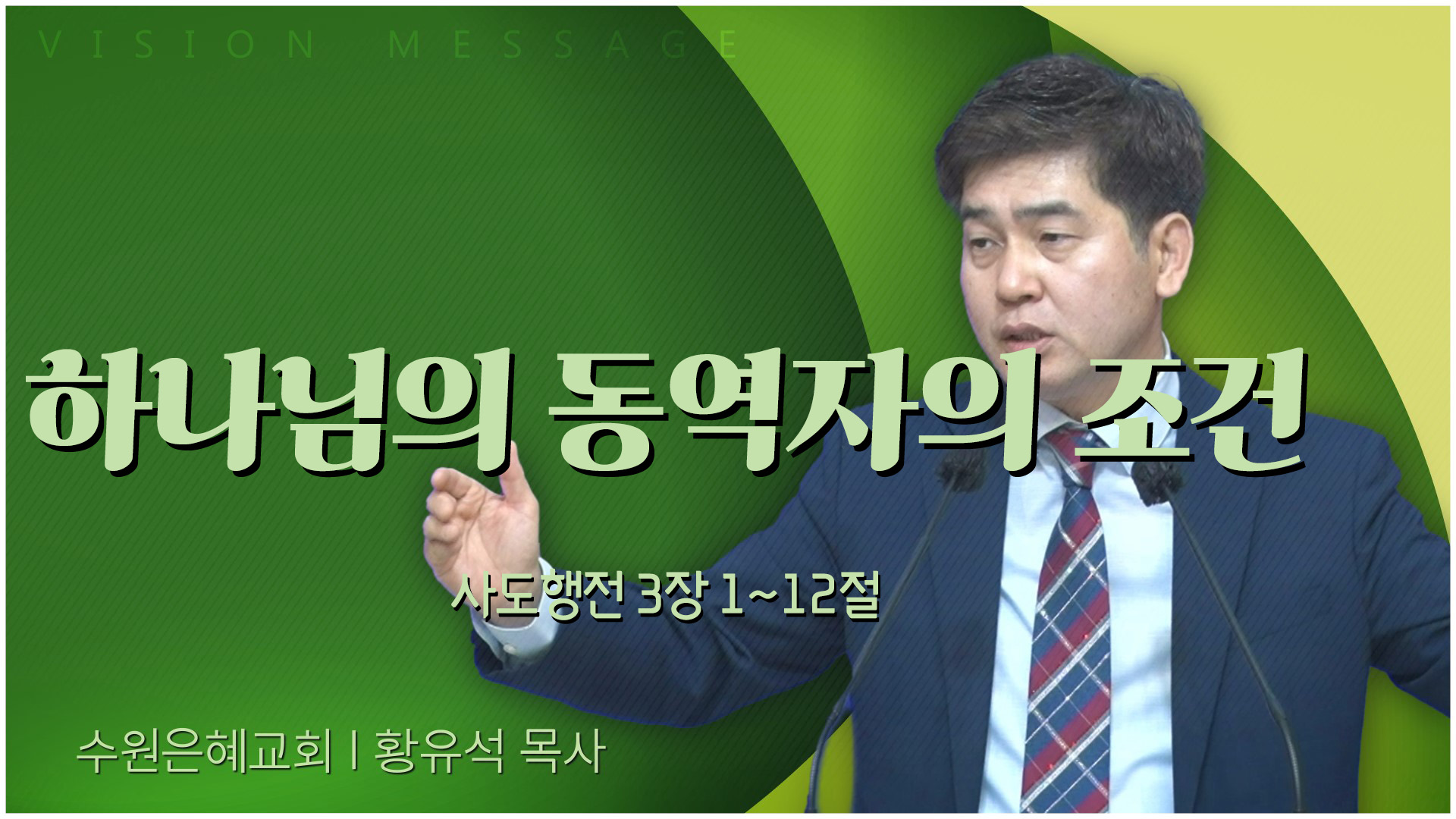 VISION MESSAGE

하나님의 동역자의 조건

사도행전 3장 1~12절

수원은혜교회 | 황유석 목사